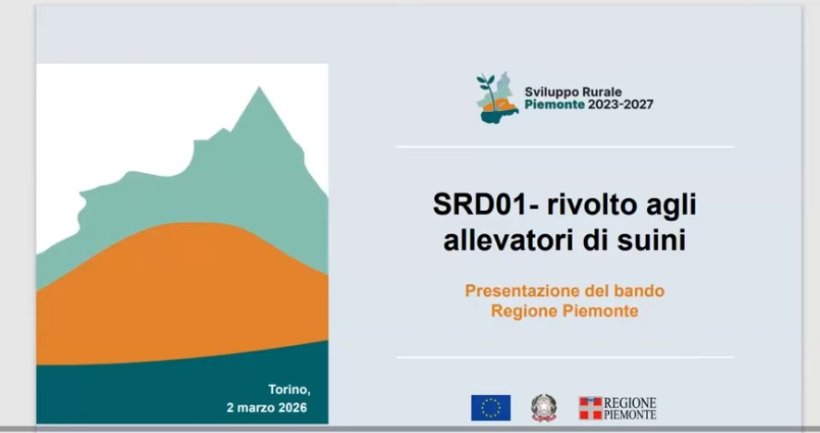 Sviluppo Rurale
Piemonte 2023-2027

SRD01- rivolto agli allevatori di suini

Presentazione del bando
Regione Piemonte

Torino,
2 marzo 2026

REGIONE
PIEMONTE